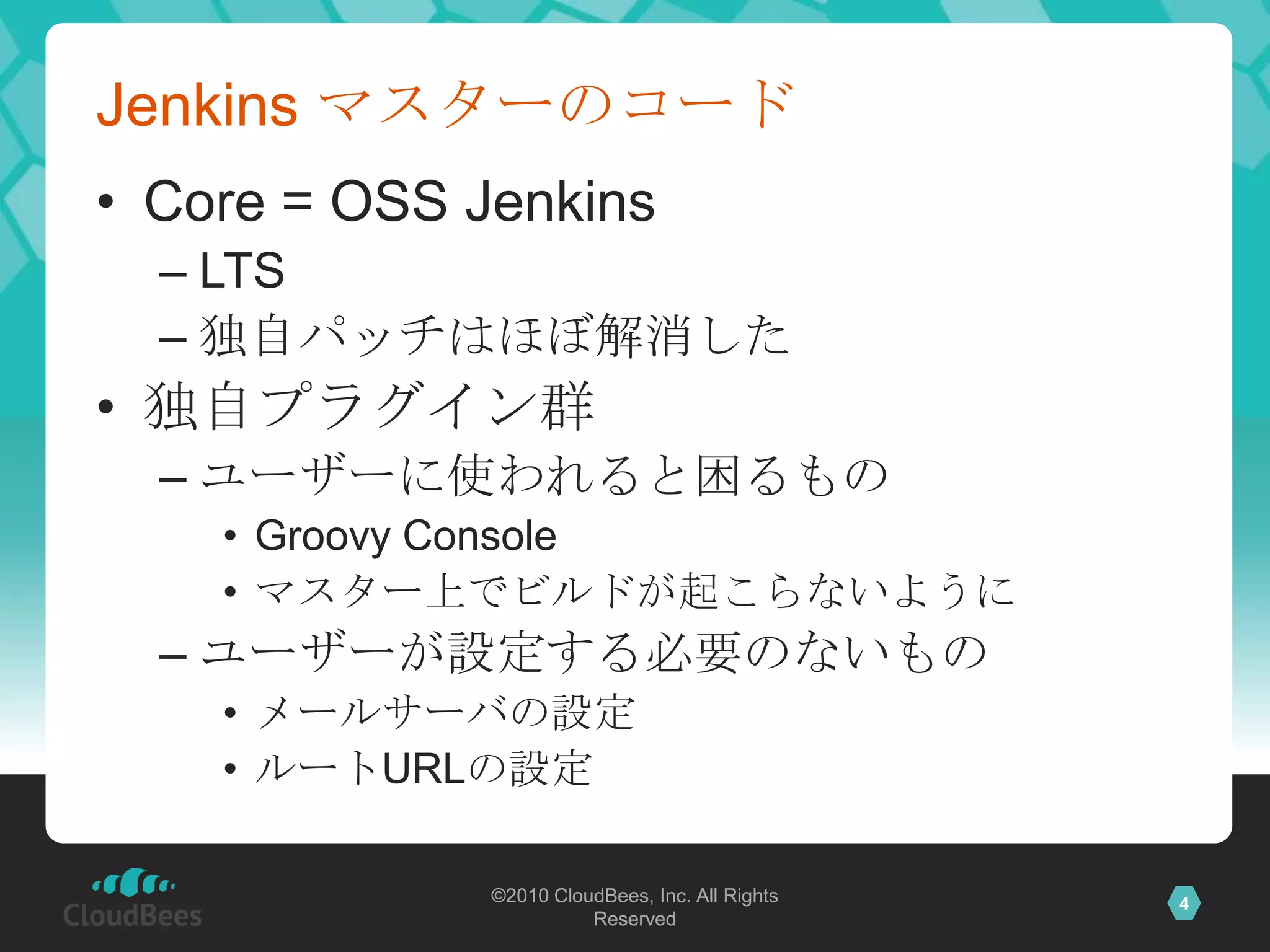 Jenkins マスターのコード

• Core = OSS Jenkins
  – LTS
  – 独自パッチはほぼ解消した
• 独自プラグイン群
  – ユーザーに使われると困るもの
    • Groovy Console
    • マスター上でビルドが起こらないように
  – ユーザーが設定する必要のないもの
    • メールサーバの設定
    • ルートURLの設定

CloudBees

©2010 CloudBees, Inc. All Rights Reserved

4